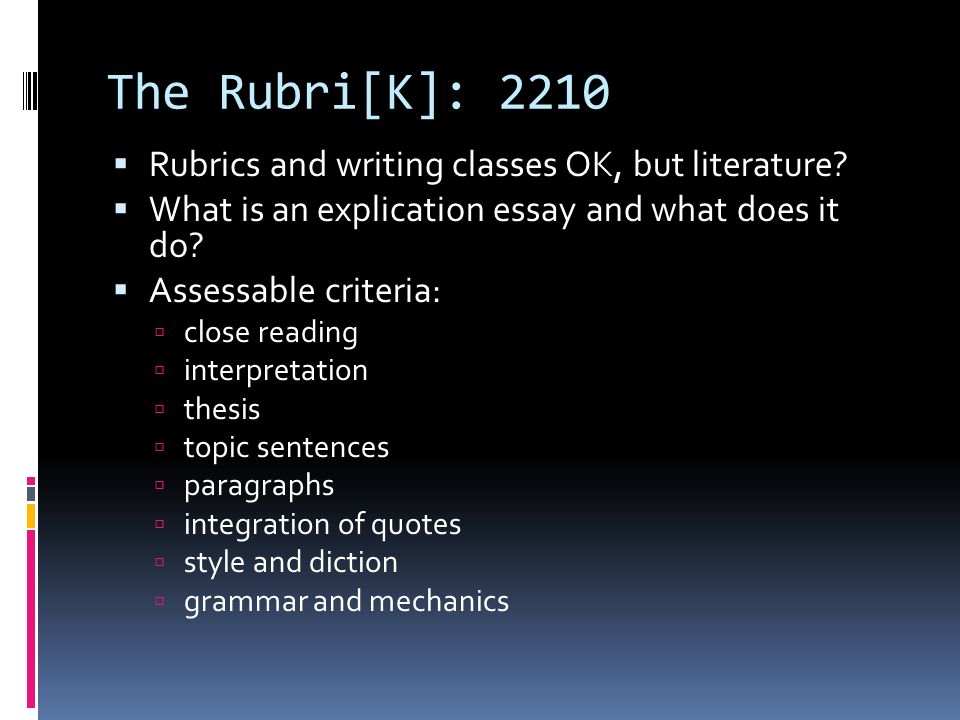 The Rubri[K]: 2210

- Rubrics and writing classes OK, but literature?
- What is an explication essay and what does it do?
- Assessable criteria:
  - close reading
  - interpretation
  - thesis
  - topic sentences
  - paragraphs
  - integration of quotes
  - style and diction
  - grammar and mechanics